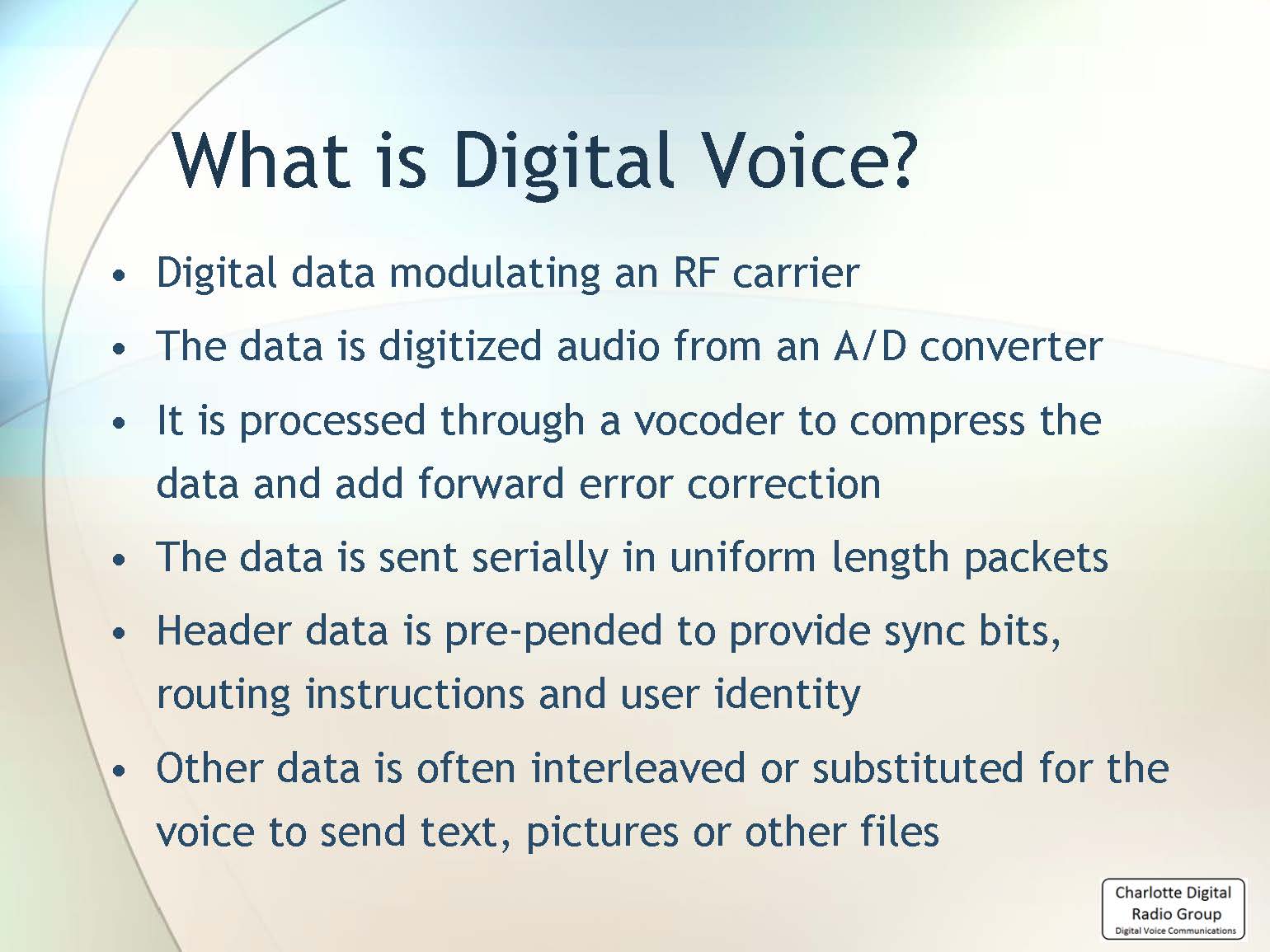 What is Digital Voice?

• Digital data modulating an RF carrier
• The data is digitized audio from an A/D converter
• It is processed through a vocoder to compress the data and add forward error correction
• The data is sent serially in uniform length packets
• Header data is pre-pended to provide sync bits, routing instructions and user identity
• Other data is often interleaved or substituted for the voice to send text, pictures or other files

Charlotte Digital Radio Group
Digital Voice Communications